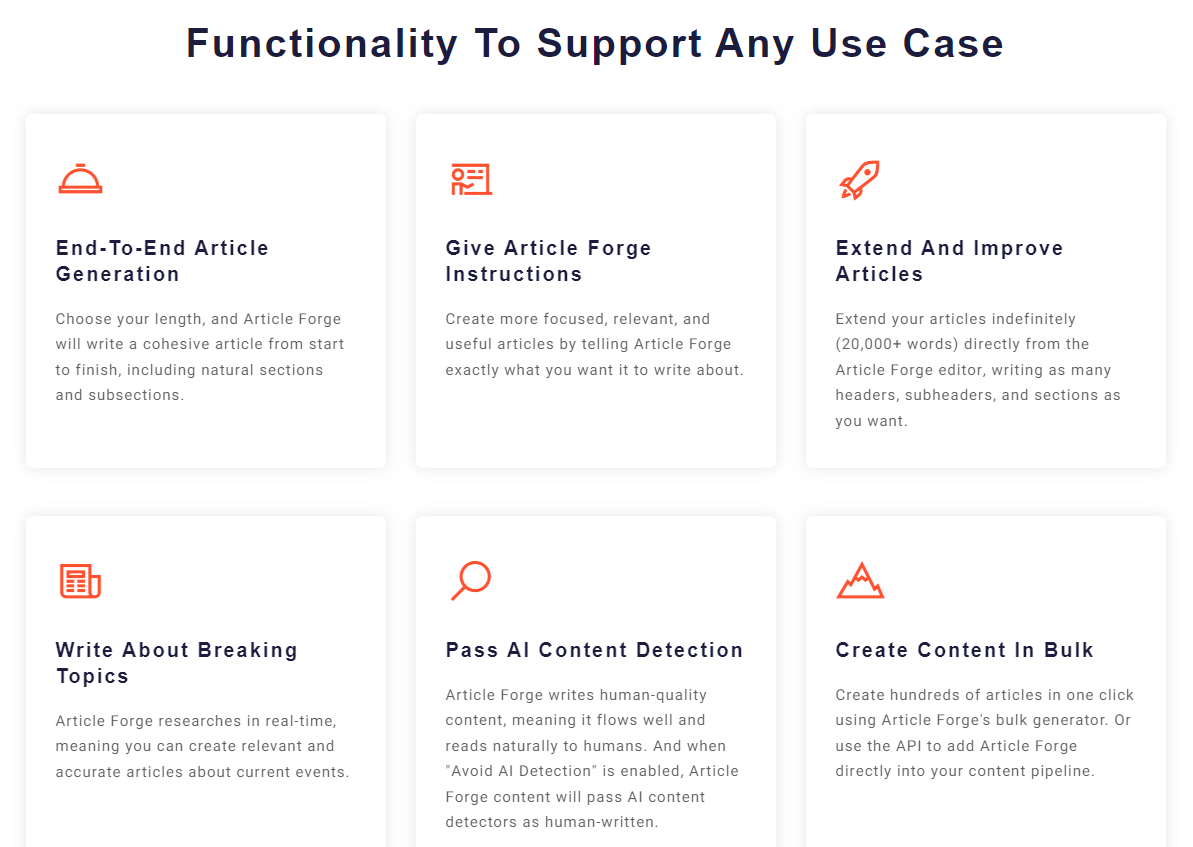 Functionality To Support Any Use Case

End-To-End Article Generation

Choose your length, and Article Forge will write a cohesive article from start to finish, including natural sections and subsections.

Give Article Forge Instructions

Create more focused, relevant, and useful articles by telling Article Forge exactly what you want it to write about.

Extend And Improve Articles

Extend your articles indefinitely (20,000+ words) directly from the Article Forge editor, writing as many headers, subheaders, and sections as you want.

Write About Breaking Topics

Article Forge researches in real-time, meaning you can create relevant and accurate articles about current events.

Pass AI Content Detection

Article Forge writes human-quality content, meaning it flows well and reads naturally to humans. And when "Avoid AI Detection" is enabled, Article Forge content will pass AI content detectors as human-written.

Create Content In Bulk

Create hundreds of articles in one click using Article Forge's bulk generator. Or use the API to add Article Forge directly into your content pipeline.